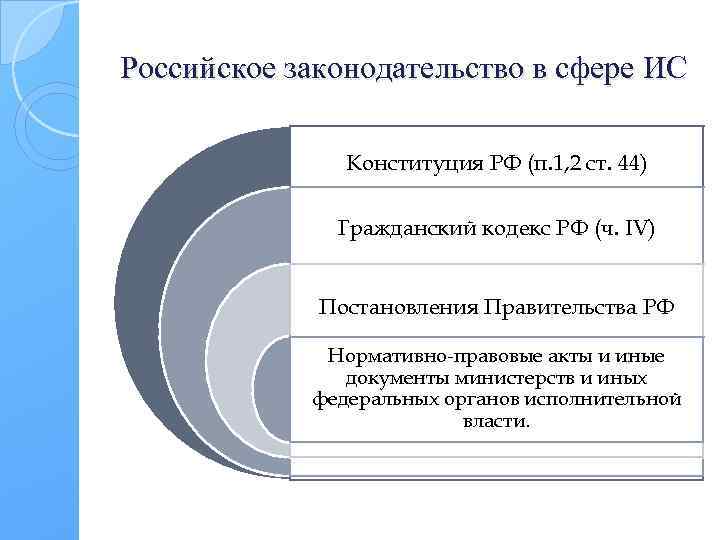 Российское законодательство в сфере ИС

Конституция РФ (п.1,2 ст. 44)

Гражданский кодекс РФ (ч. IV)

Постановления Правительства РФ

Нормативно-правовые акты и иные документы министерств и иных федеральных органов исполнительной власти.